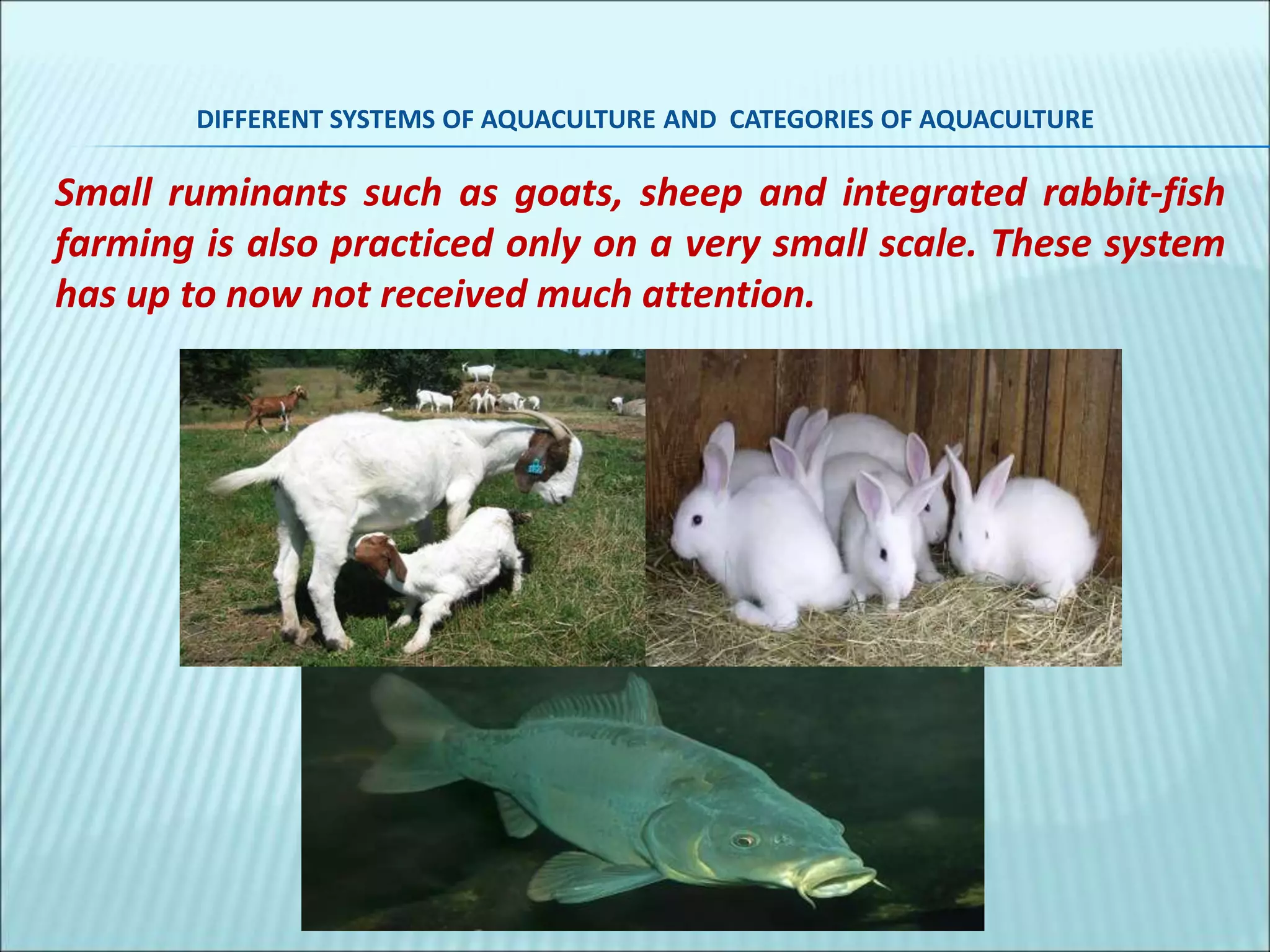 DIFFERENT SYSTEMS OF AQUACULTURE AND CATEGORIES OF AQUACULTURE

Small ruminants such as goats, sheep and integrated rabbit-fish farming is also practiced only on a very small scale. These system has up to now not received much attention.